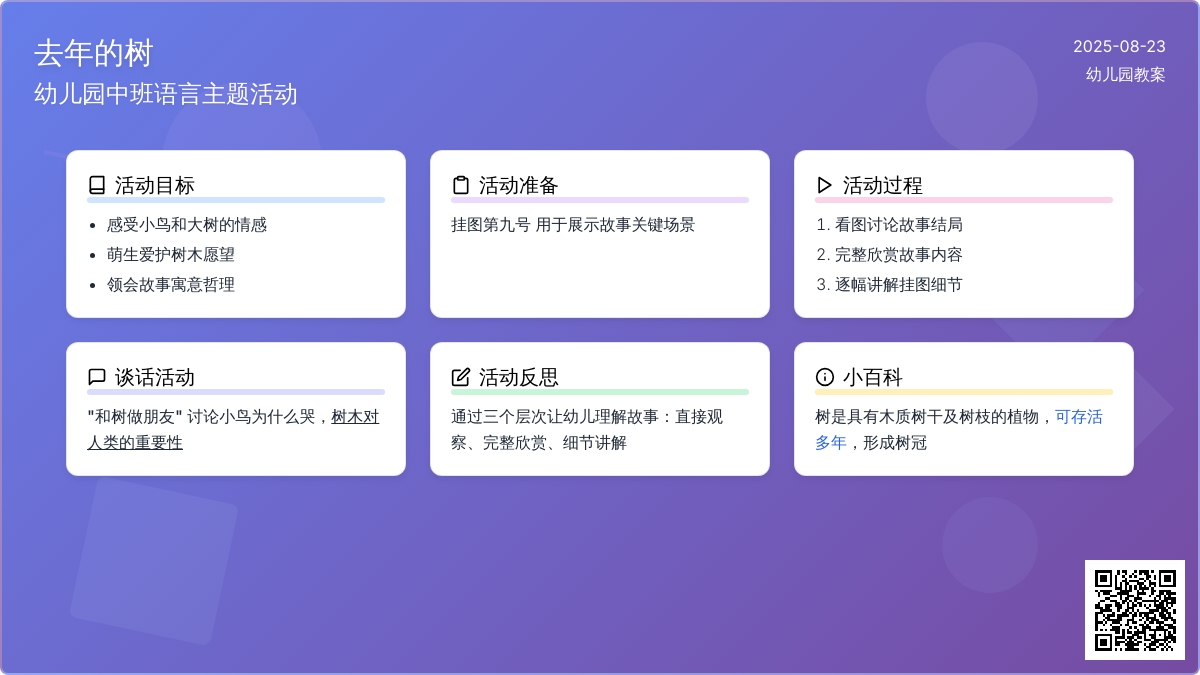 去年的树
幼儿园中班语言主题活动

2025-08-23
幼儿园教案

活动目标
- 感受小鸟和大树的情感
- 萌生爱护树木愿望
- 领会故事寓意哲理

活动准备
挂图第九号 用于展示故事关键场景

活动过程
1. 看图讨论故事结局
2. 完整欣赏故事内容
3. 逐幅讲解挂图细节

谈话活动
"和树做朋友" 讨论小鸟为什么哭，树木对人类的重要性

活动反思
通过三个层次让幼儿理解故事：直接观察、完整欣赏、细节讲解

小百科
树是具有木质树干及树枝的植物，可存活多年，形成树冠